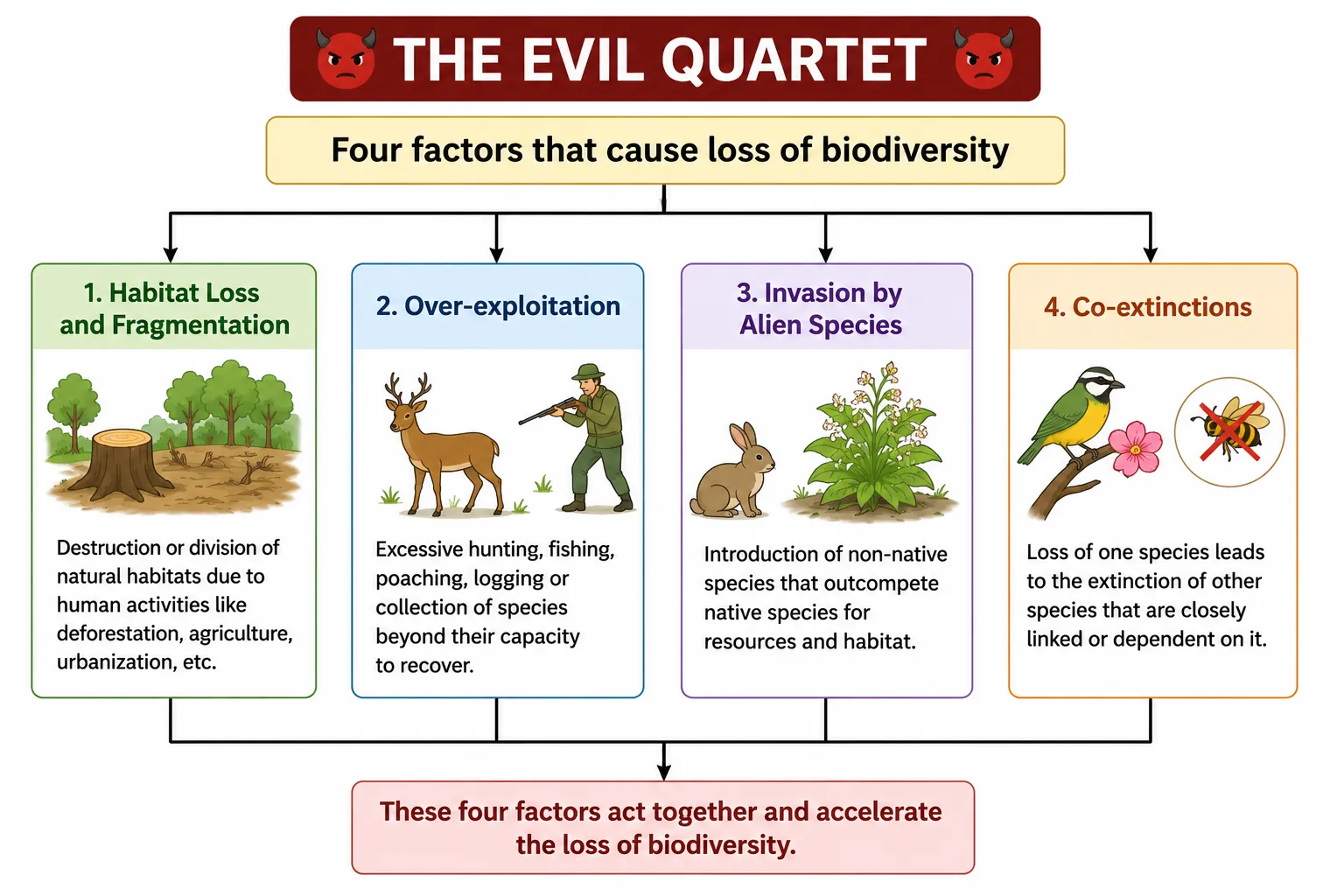 THE EVIL QUARTET

Four factors that cause loss of biodiversity

1. Habitat Loss and Fragmentation

Destruction or division of natural habitats due to human activities like deforestation, agriculture, urbanization, etc.

2. Over-exploitation

Excessive hunting, fishing, poaching, logging or collection of species beyond their capacity to recover.

3. Invasion by Alien Species

Introduction of non-native species that outcompete native species for resources and habitat.

4. Co-extinctions

Loss of one species leads to the extinction of other species that are closely linked or dependent on it.

These four factors act together and accelerate the loss of biodiversity.